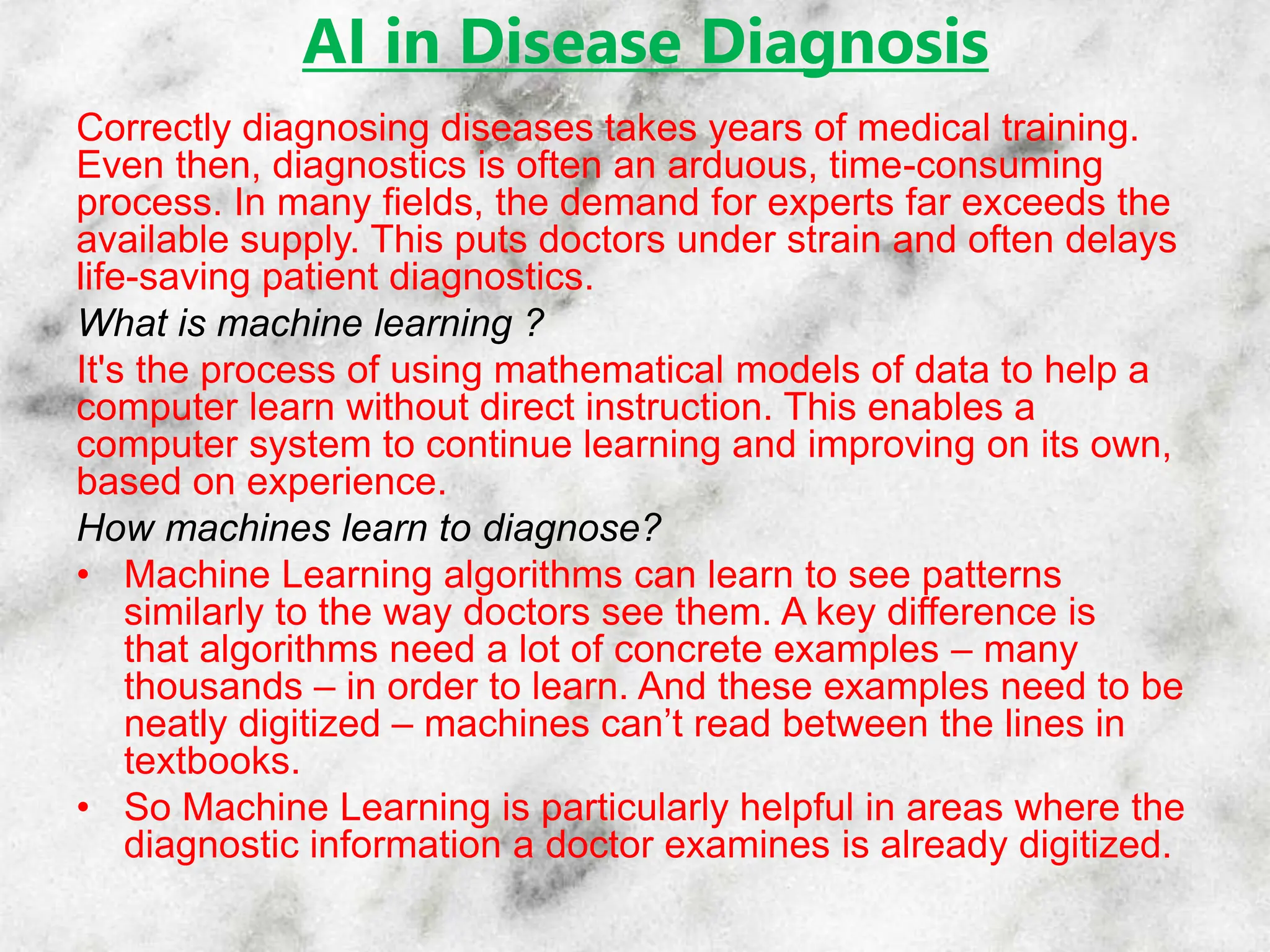 AI in Disease Diagnosis

Correctly diagnosing diseases takes years of medical training. Even then, diagnostics is often an arduous, time-consuming process. In many fields, the demand for experts far exceeds the available supply. This puts doctors under strain and often delays life-saving patient diagnostics.

What is machine learning ?

It's the process of using mathematical models of data to help a computer learn without direct instruction. This enables a computer system to continue learning and improving on its own, based on experience.

How machines learn to diagnose?

• Machine Learning algorithms can learn to see patterns similarly to the way doctors see them. A key difference is that algorithms need a lot of concrete examples – many thousands – in order to learn. And these examples need to be neatly digitized – machines can’t read between the lines in textbooks.
• So Machine Learning is particularly helpful in areas where the diagnostic information a doctor examines is already digitized.